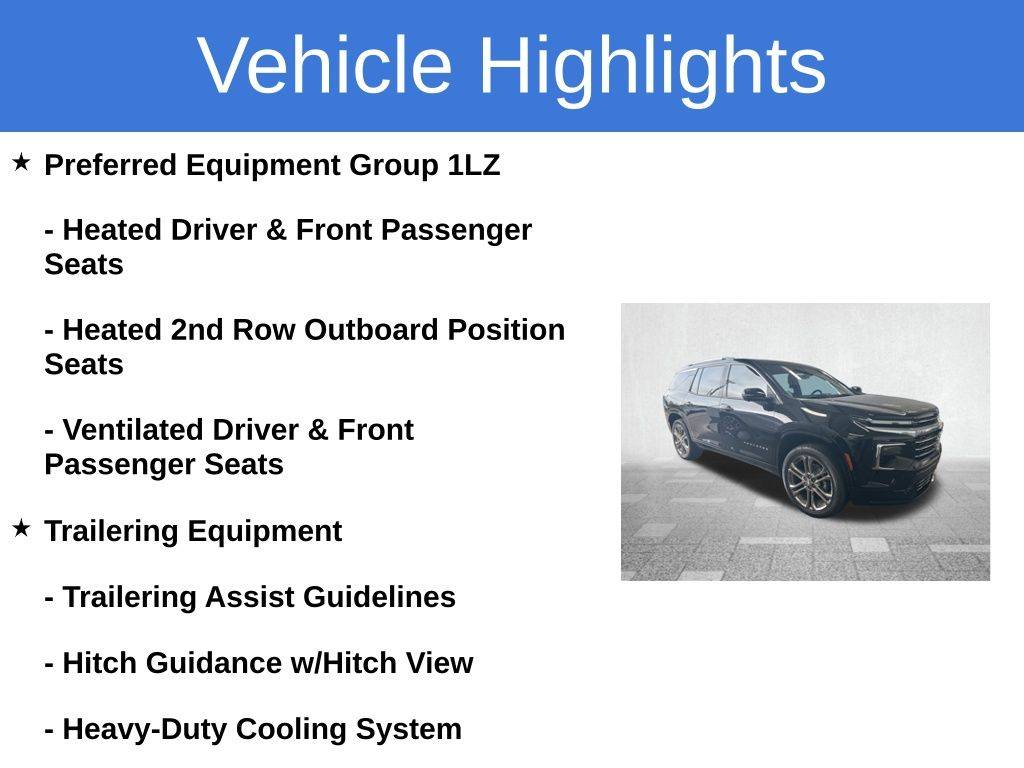 Vehicle Highlights

★ Preferred Equipment Group 1LZ

- Heated Driver & Front Passenger Seats

- Heated 2nd Row Outboard Position Seats

- Ventilated Driver & Front Passenger Seats

★ Trailering Equipment

- Trailering Assist Guidelines

- Hitch Guidance w/Hitch View

- Heavy-Duty Cooling System